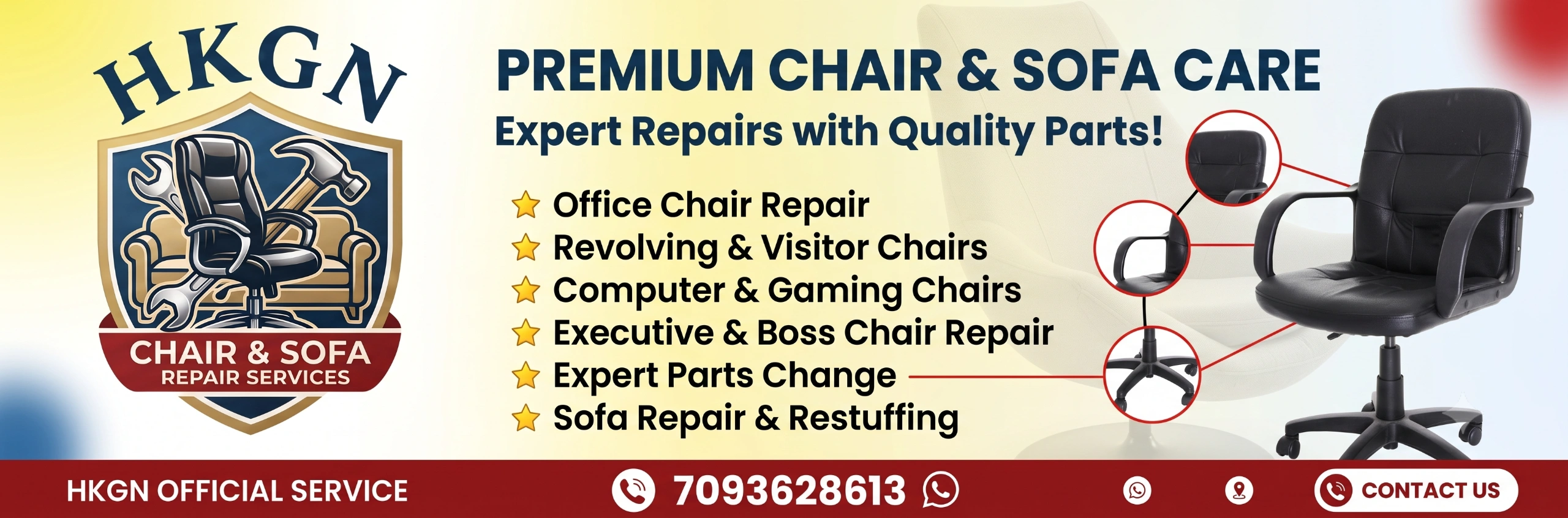 HKGN

CHAIR & SOFA
REPAIR SERVICES

PREMIUM CHAIR & SOFA CARE
Expert Repairs with Quality Parts!

Office Chair Repair
Revolving & Visitor Chairs
Computer & Gaming Chairs
Executive & Boss Chair Repair
Expert Parts Change
Sofa Repair & Restuffing

HKGN OFFICIAL SERVICE
7093628613
CONTACT US